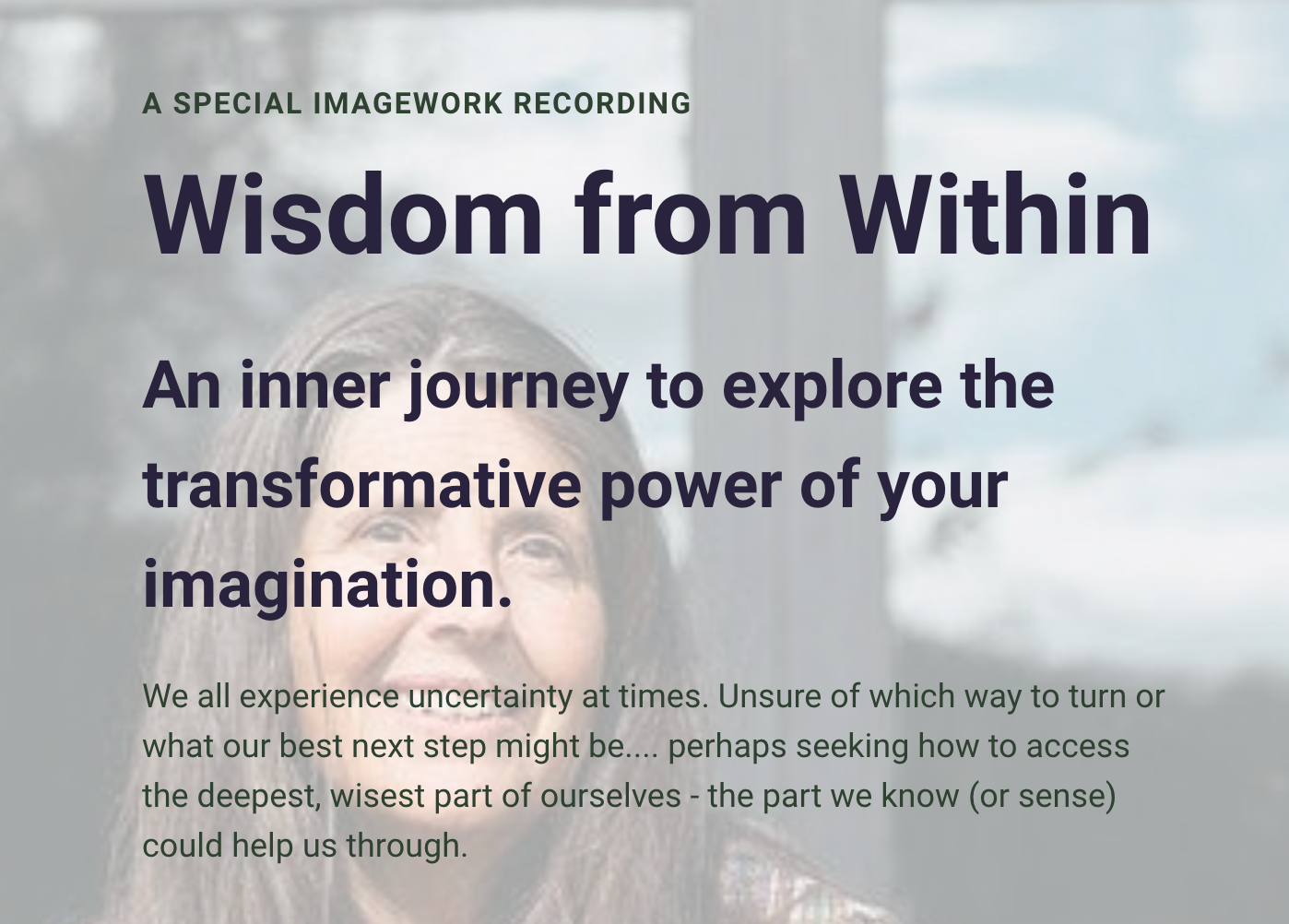 A SPECIAL IMAGEWORK RECORDING

Wisdom from Within

An inner journey to explore the transformative power of your imagination.

We all experience uncertainty at times. Unsure of which way to turn or what our best next step might be.... perhaps seeking how to access the deepest, wisest part of ourselves - the part we know (or sense) could help us through.